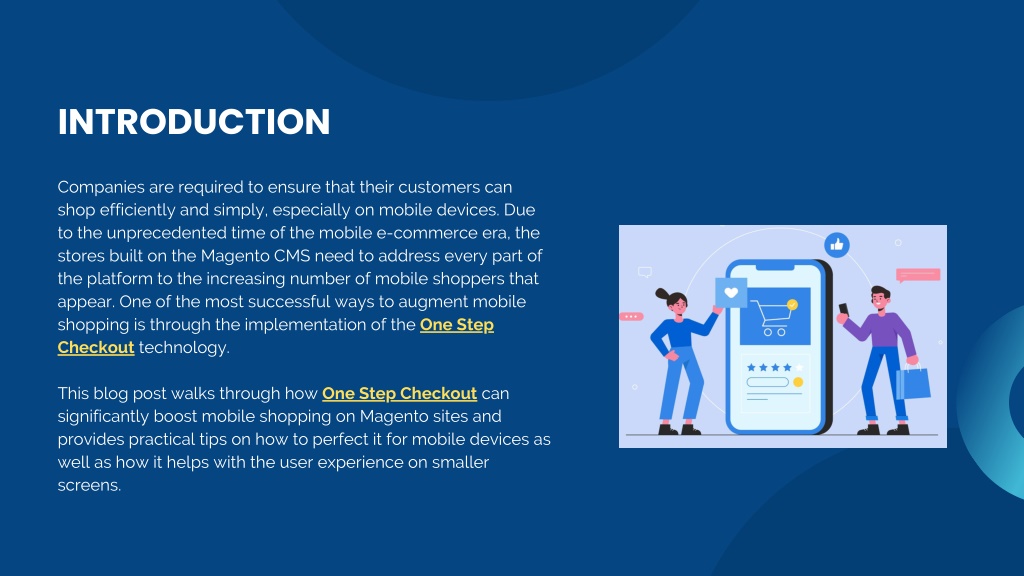 INTRODUCTION

Companies are required to ensure that their customers can shop efficiently and simply, especially on mobile devices. Due to the unprecedented time of the mobile e-commerce era, the stores built on the Magento CMS need to address every part of the platform to the increasing number of mobile shoppers that appear. One of the most successful ways to augment mobile shopping is through the implementation of the One Step Checkout technology.

This blog post walks through how One Step Checkout can significantly boost mobile shopping on Magento sites and provides practical tips on how to perfect it for mobile devices as well as how it helps with the user experience on smaller screens.